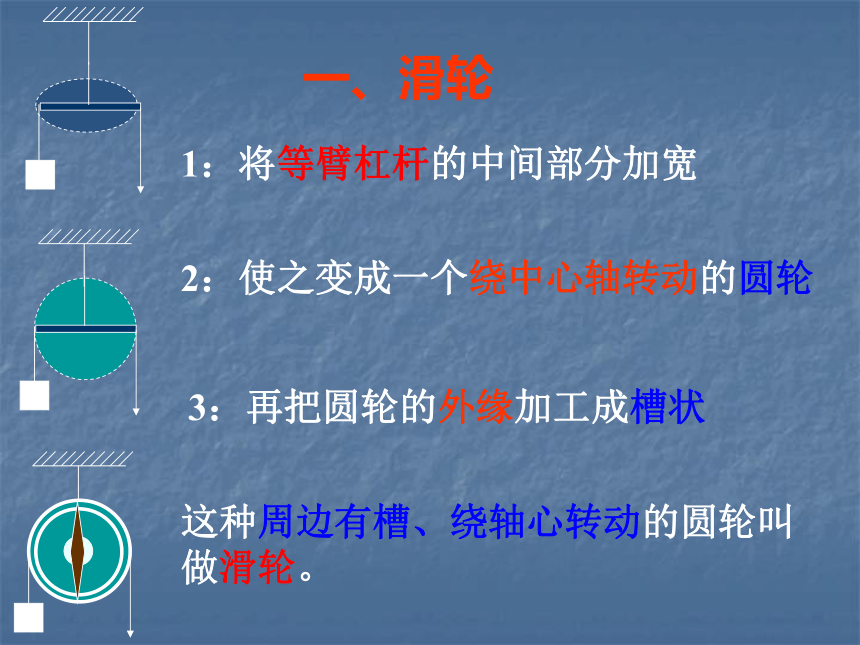 一、滑轮

1：将等臂杠杆的中间部分加宽

2：使之变成一个绕中心轴转动的圆轮

3：再把圆轮的外缘加工成槽状

这种周边有槽、绕轴心转动的圆轮叫做滑轮。